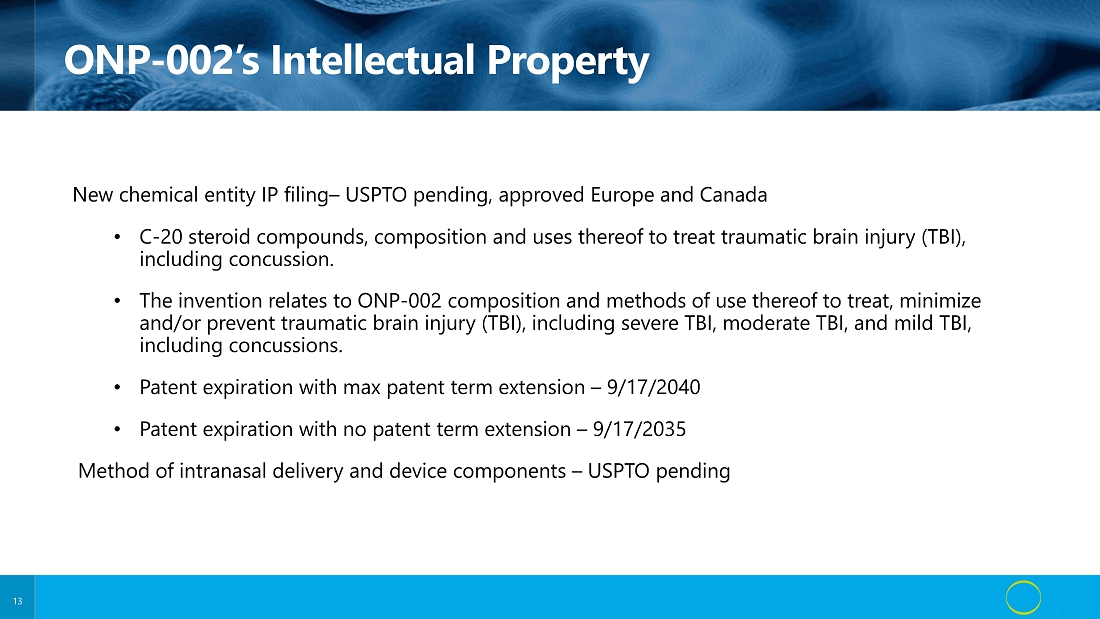 ONP-002's Intellectual Property

New chemical entity IP filing– USPTO pending, approved Europe and Canada

• C-20 steroid compounds, composition and uses thereof to treat traumatic brain injury (TBI), including concussion.

• The invention relates to ONP-002 composition and methods of use thereof to treat, minimize and/or prevent traumatic brain injury (TBI), including severe TBI, moderate TBI, and mild TBI, including concussions.

• Patent expiration with max patent term extension – 9/17/2040

• Patent expiration with no patent term extension – 9/17/2035

Method of intranasal delivery and device components – USPTO pending

13